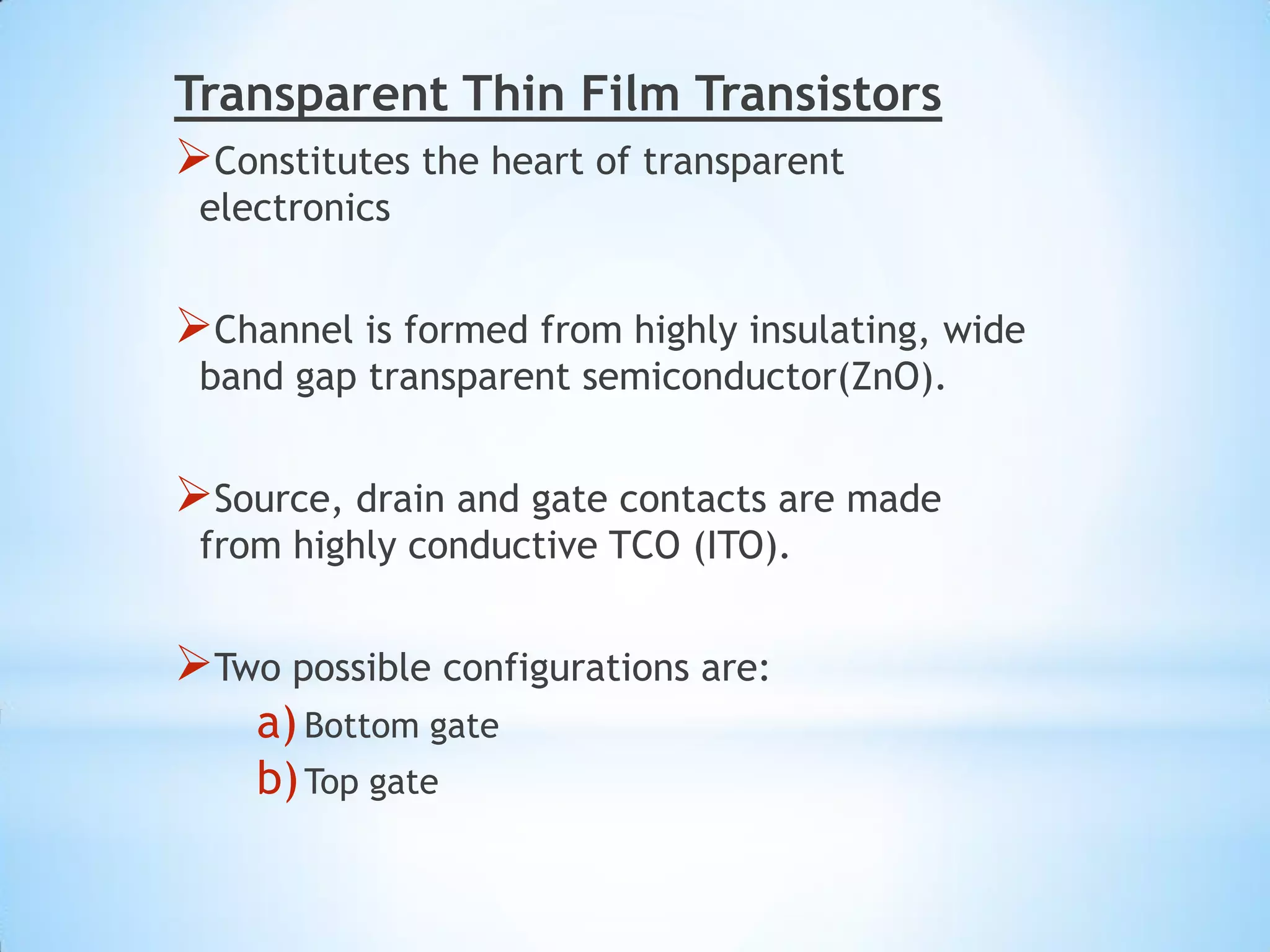 Transparent Thin Film Transistors

➢Constitutes the heart of transparent electronics

➢Channel is formed from highly insulating, wide band gap transparent semiconductor(ZnO).

➢Source, drain and gate contacts are made from highly conductive TCO (ITO).

➢Two possible configurations are:

a) Bottom gate
b) Top gate